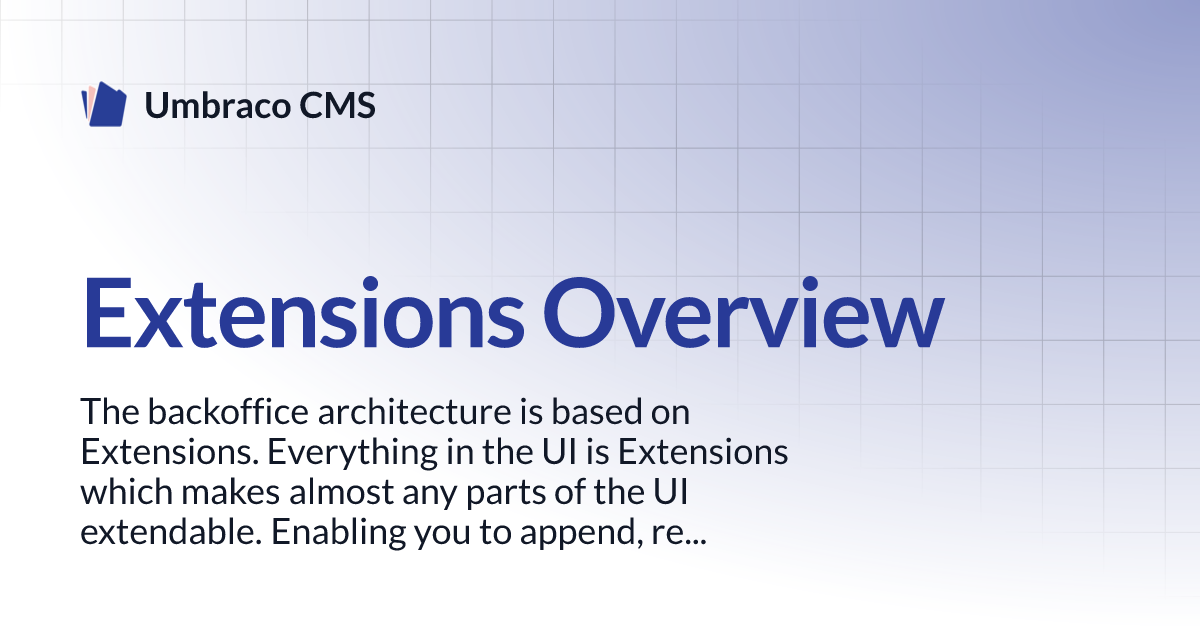 Umbraco CMS

Extensions Overview

The backoffice architecture is based on Extensions. Everything in the UI is Extensions which makes almost any parts of the UI extendable. Enabling you to append, re...